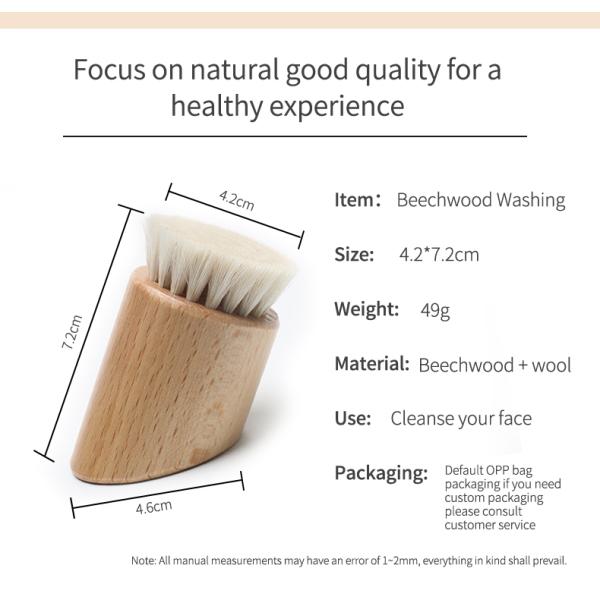 Focus on natural good quality for a healthy experience

4.2cm

7.2cm

4.6cm

Item: Beechwood Washing

Size: 4.2*7.2cm

Weight: 49g

Material: Beechwood + wool

Use: Cleanse your face

Packaging: Default OPP bag packaging if you need custom packaging please consult customer service

Note: All manual measurements may have an error of 1~2mm, everything in kind shall prevail.